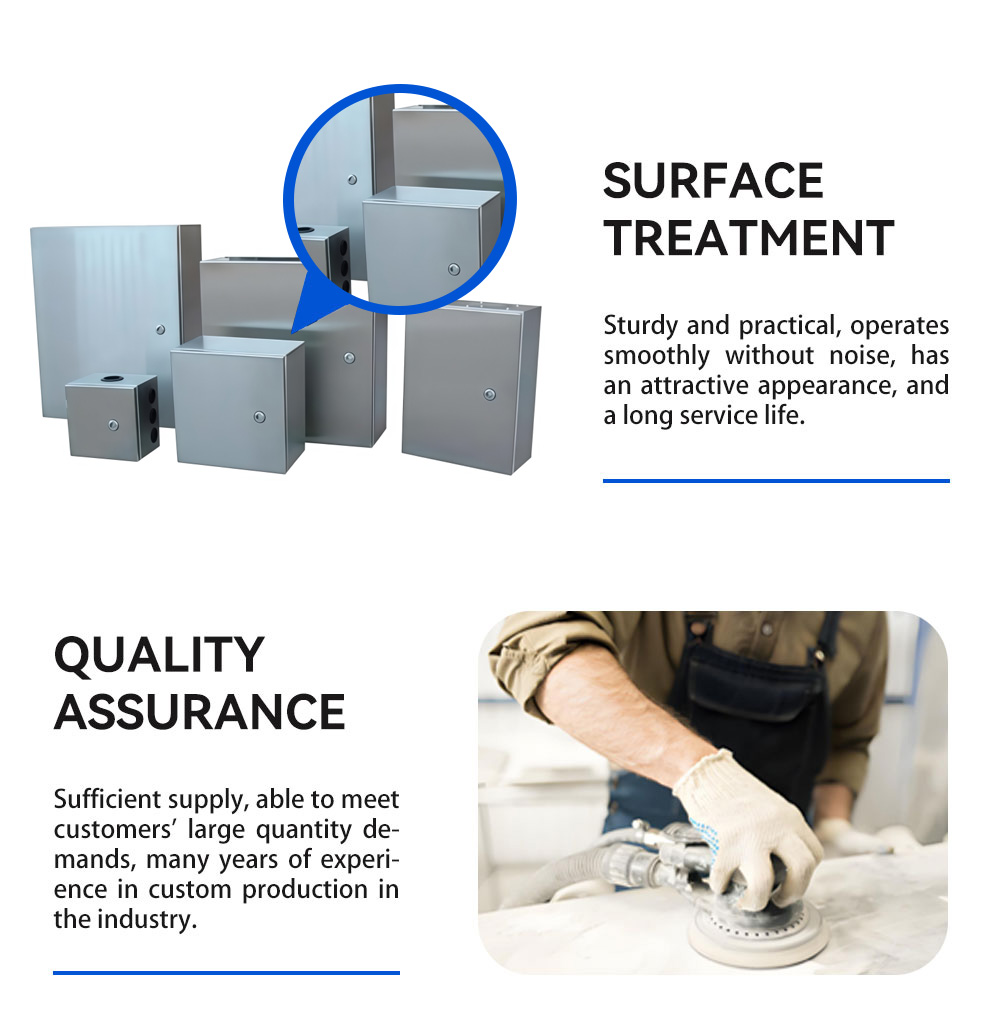 SURFACE TREATMENT

Sturdy and practical, operates smoothly without noise, has an attractive appearance, and a long service life.

QUALITY ASSURANCE

Sufficient supply, able to meet customers' large quantity demands, many years of experience in custom production in the industry.